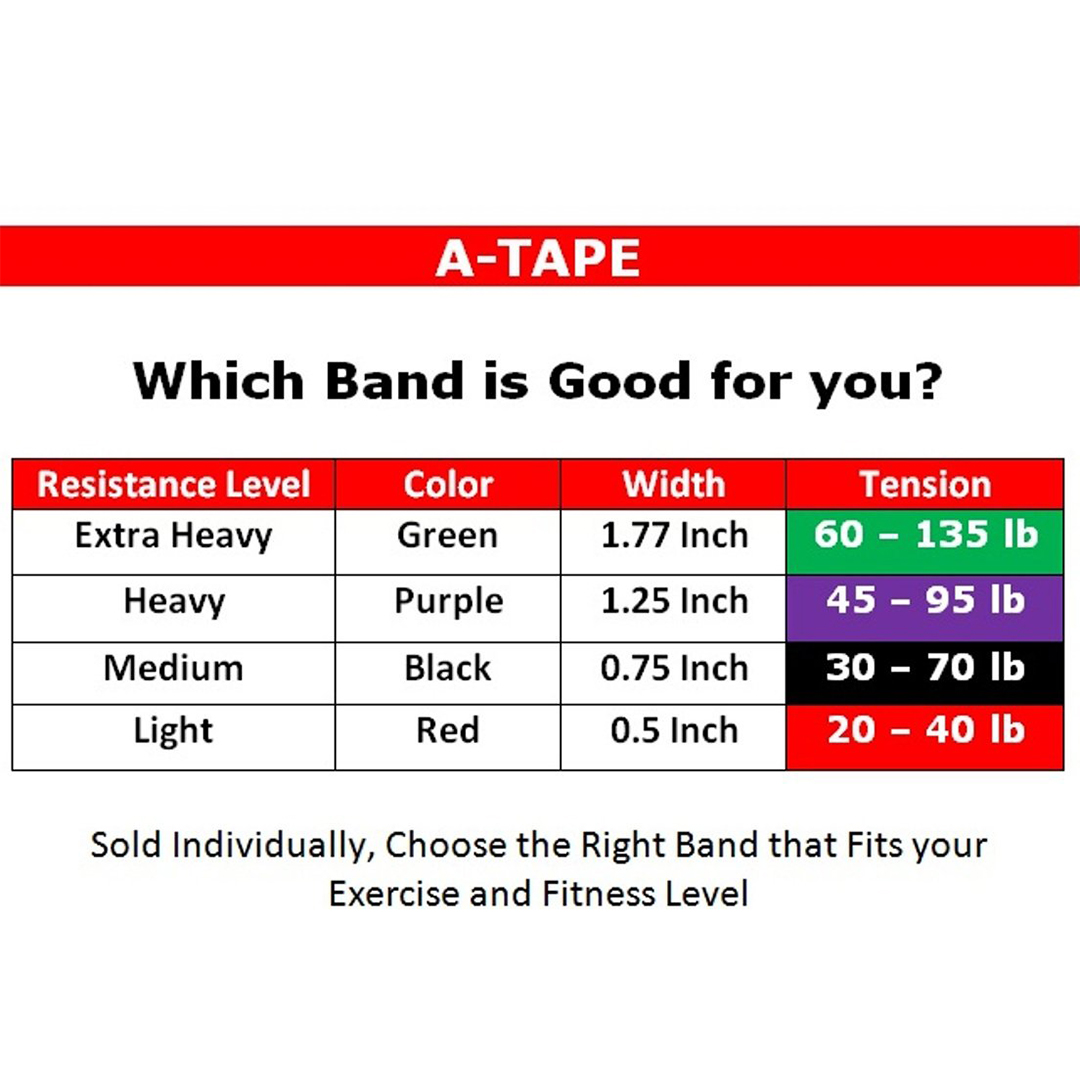 A-TAPE

Which Band is Good for you?

| Resistance Level | Color | Width | Tension |
|---|---|---|---|
| Extra Heavy | Green | 1.77 Inch | 60 – 135 lb |
| Heavy | Purple | 1.25 Inch | 45 – 95 lb |
| Medium | Black | 0.75 Inch | 30 – 70 lb |
| Light | Red | 0.5 Inch | 20 – 40 lb |

Sold Individually, Choose the Right Band that Fits your Exercise and Fitness Level